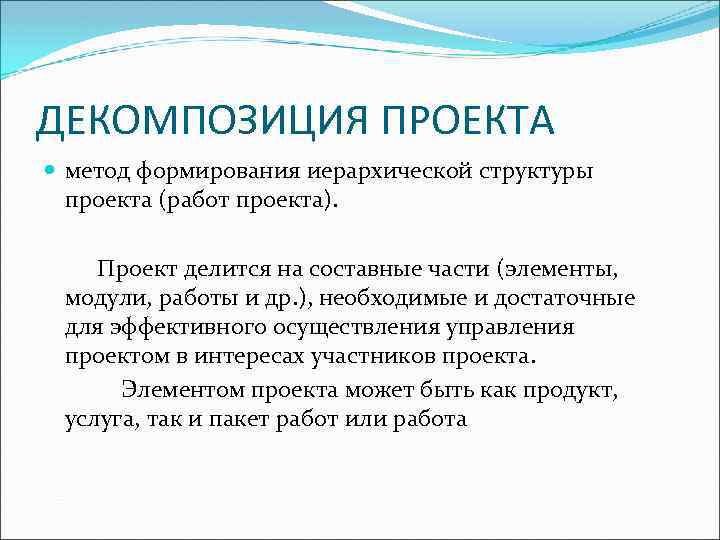 ДЕКОМПОЗИЦИЯ ПРОЕКТА

метод формирования иерархической структуры проекта (работ проекта).

Проект делится на составные части (элементы, модули, работы и др.), необходимые и достаточные для эффективного осуществления управления проектом в интересах участников проекта.

Элементом проекта может быть как продукт, услуга, так и пакет работ или работа